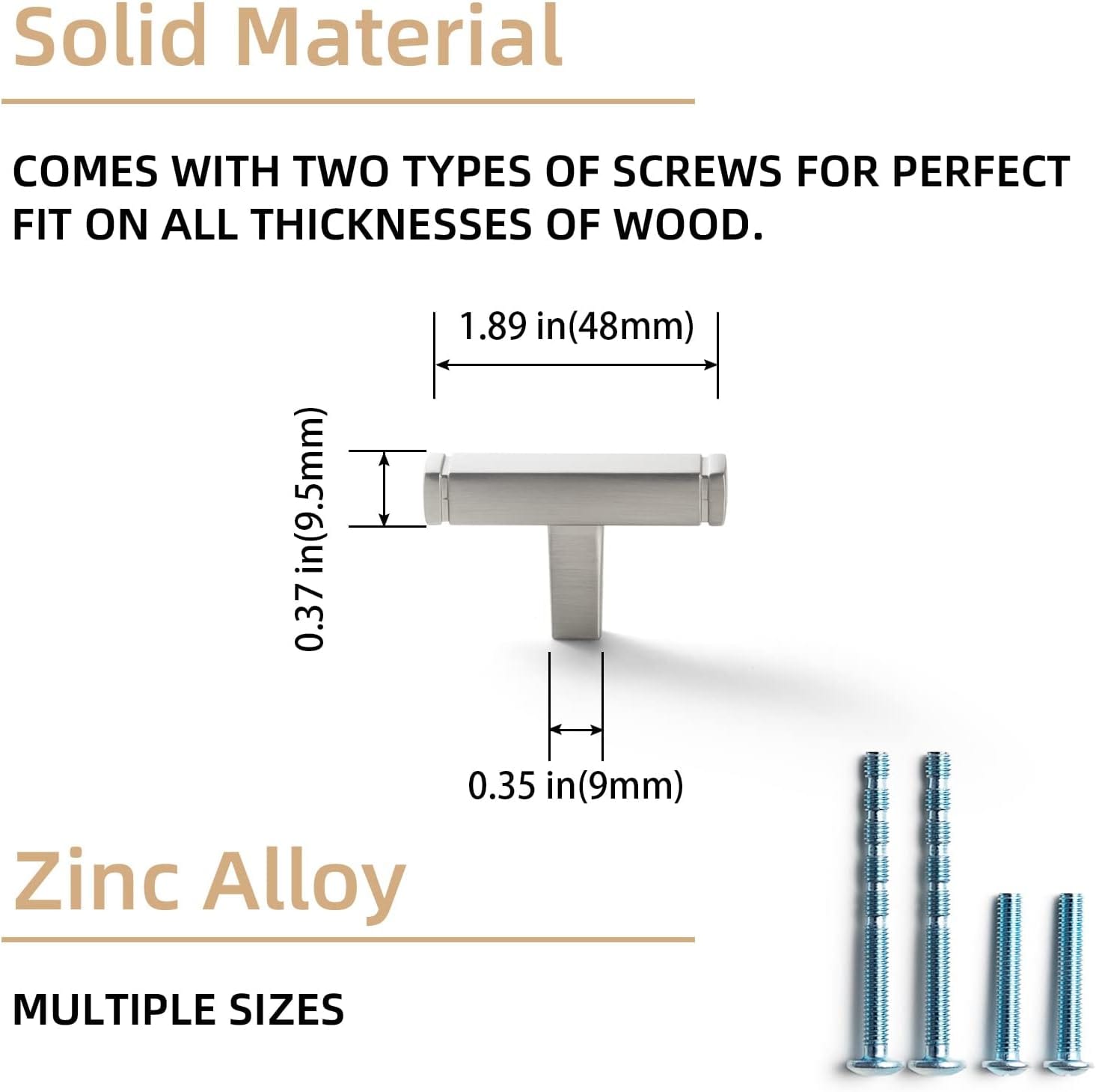 Solid Material

COMES WITH TWO TYPES OF SCREWS FOR PERFECT FIT ON ALL THICKNESSES OF WOOD.

1.89 in(48mm)

0.37 in(9.5mm)

0.35 in(9mm)

Zinc Alloy

MULTIPLE SIZES